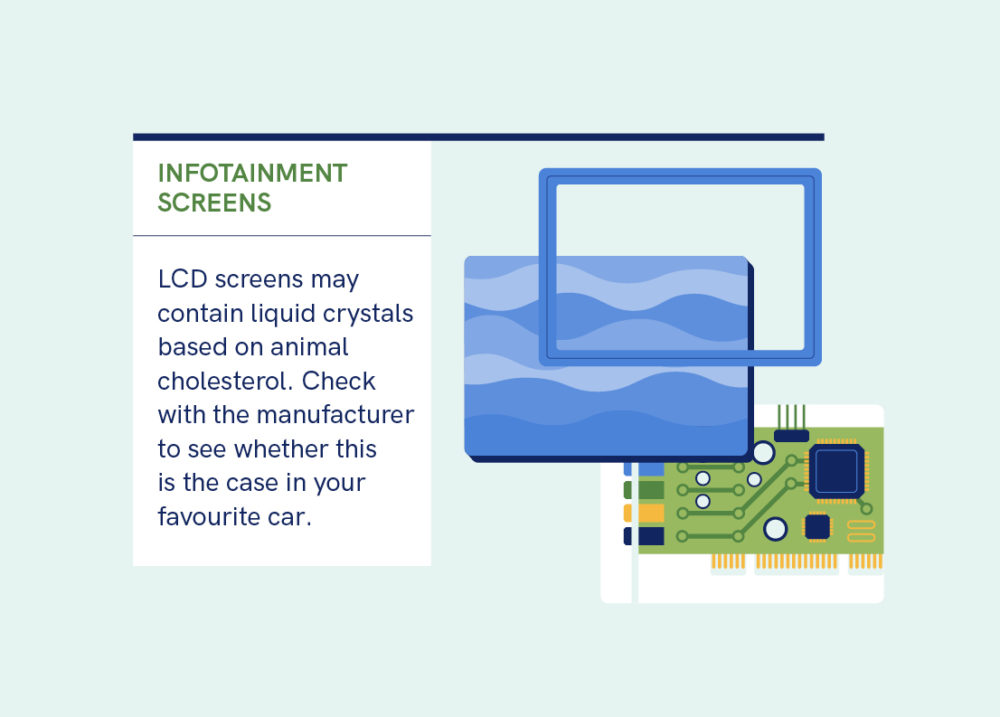 INFOTAINMENT SCREENS

LCD screens may contain liquid crystals based on animal cholesterol. Check with the manufacturer to see whether this is the case in your favourite car.